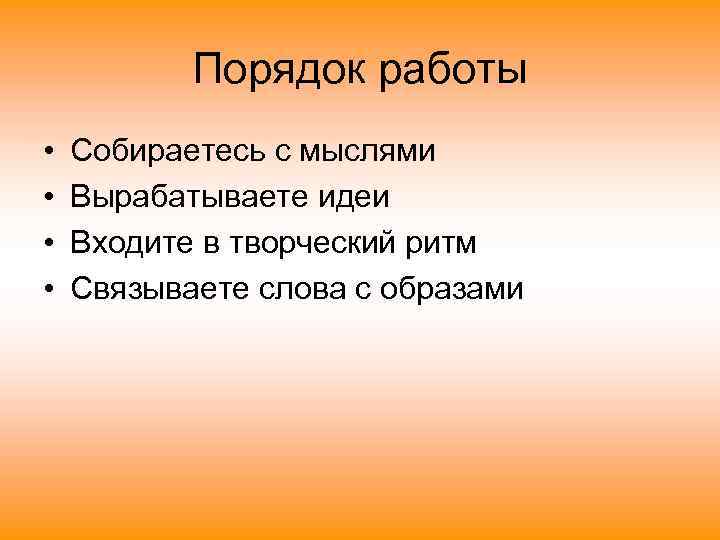 Порядок работы

• Собираетесь с мыслями
• Вырабатываете идеи
• Входите в творческий ритм
• Связываете слова с образами